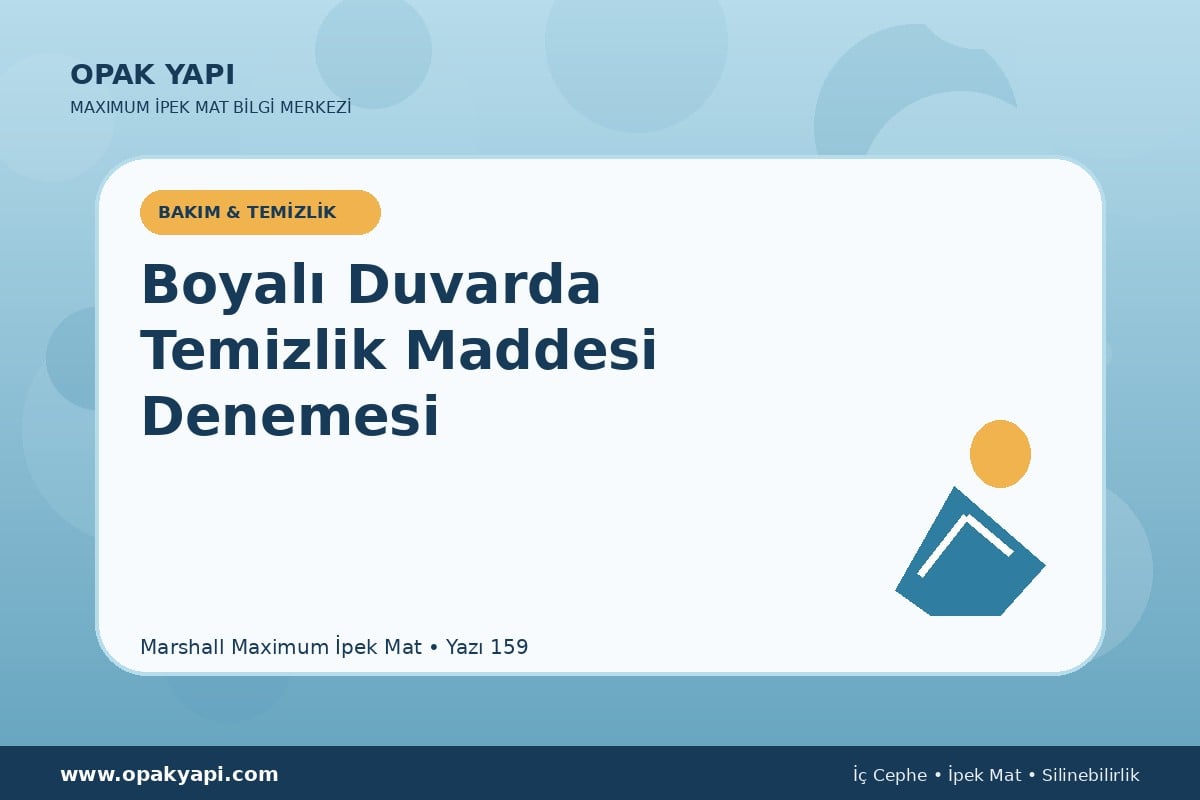 OPAK YAPI
MAXIMUM İPEK MAT BİLGİ MERKEZİ

BAKIM & TEMİZLİK

Boyalı Duvarda Temizlik Maddesi Denemesi

Marshall Maximum İpek Mat • Yazı 159

www.opakyapi.com

İç Cephe • İpek Mat • Silinebilirlik